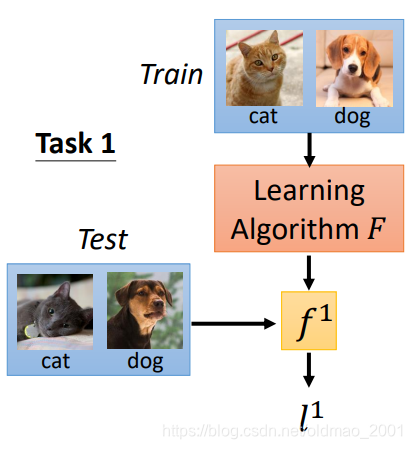 Train

cat dog

Task 1

Learning Algorithm $F$

Test

cat dog

$f^1$

$l^1$

https://blog.csdn.net/oldmao_2001